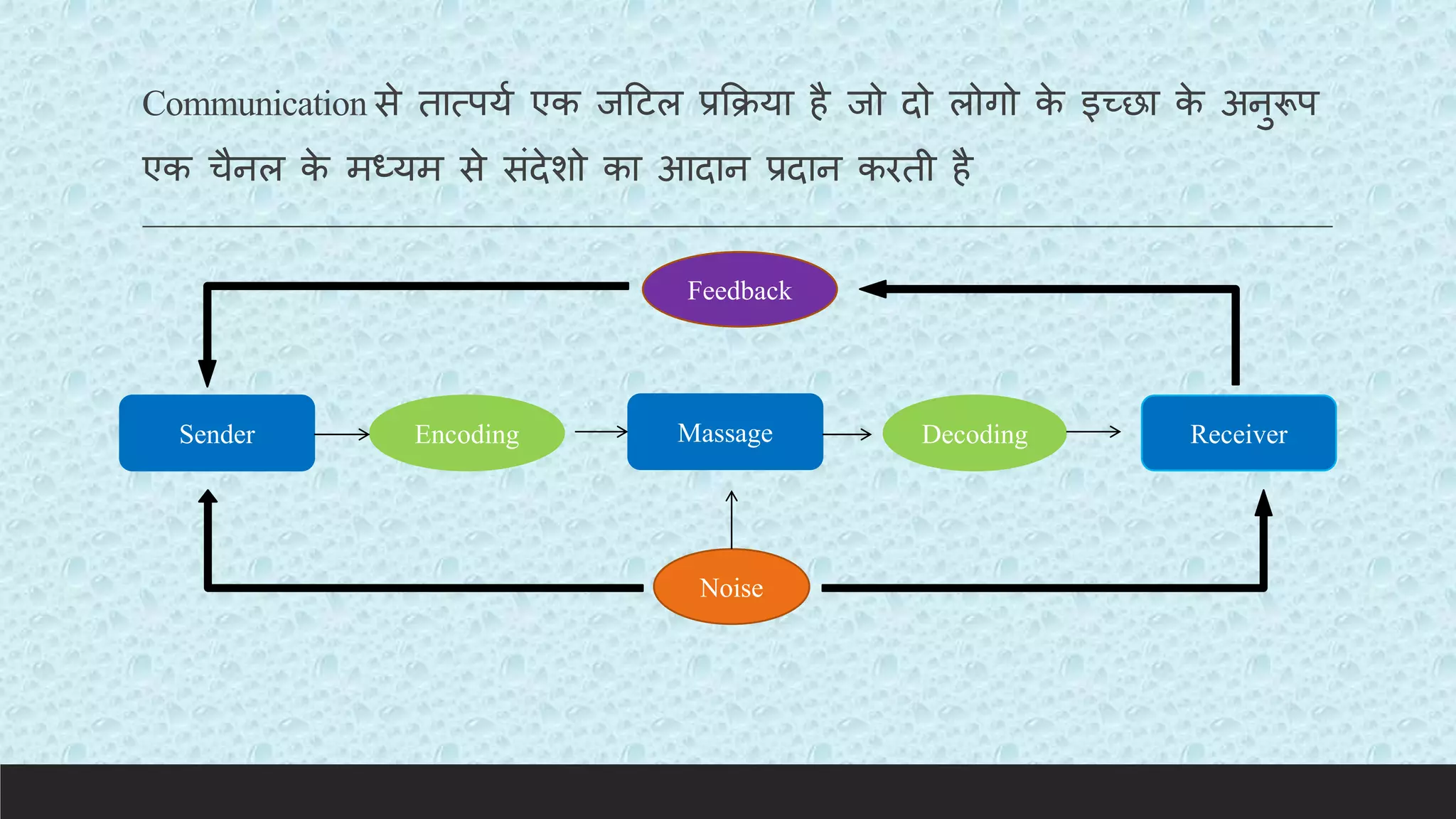 Communication से तात्पर्य एक जटिल प्रक्रिया है जो दो लोगो के इच्छा के अनुरूप एक चैनल के मध्यम से संदेशो का आदान प्रदान करती है

Feedback

Sender

Encoding

Massage

Decoding

Receiver

Noise